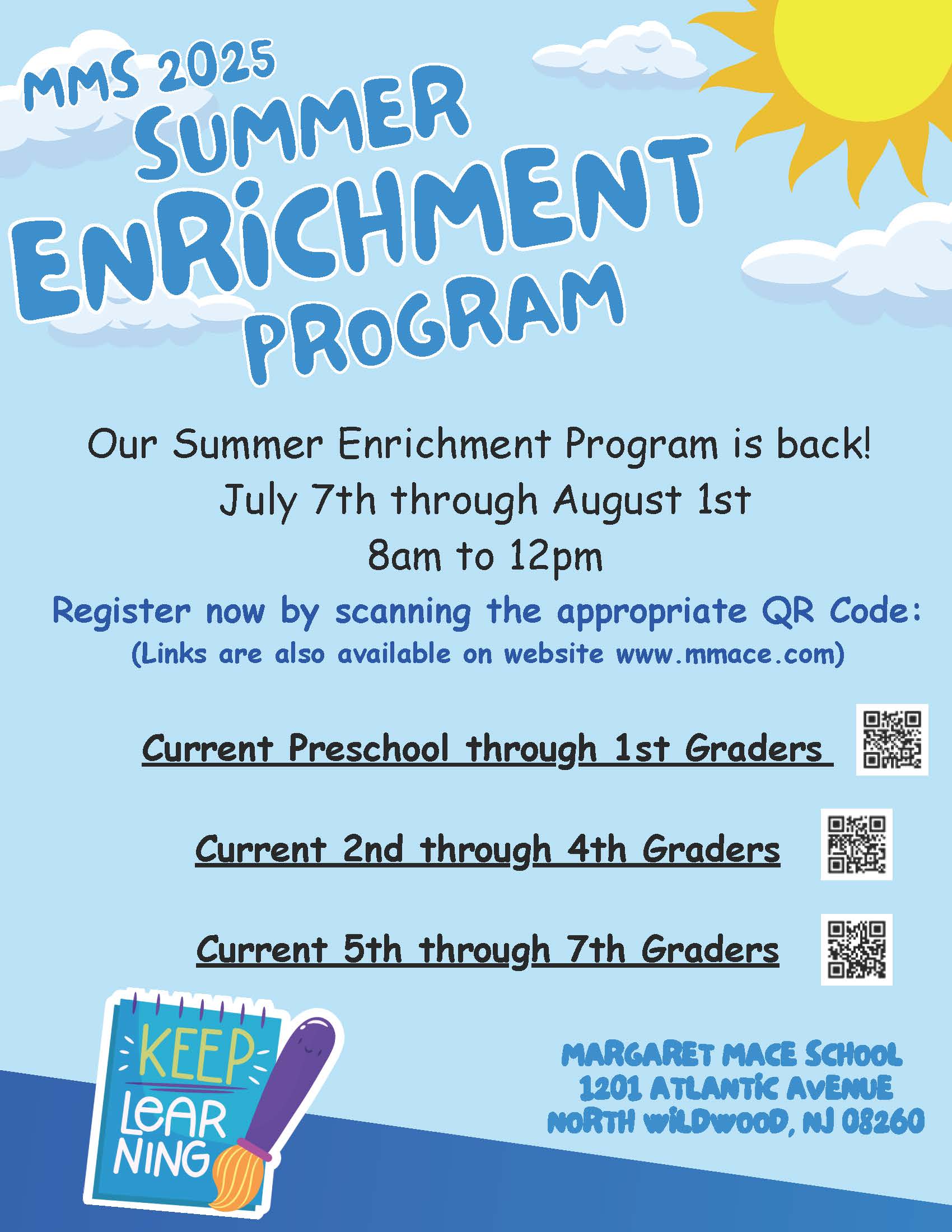 MMS 2025
SUMMER
ENRICHMENT
PROGRAM

Our Summer Enrichment Program is back!
July 7th through August 1st
8am to 12pm

Register now by scanning the appropriate QR Code:
(Links are also available on website www.mmace.com)

Current Preschool through 1st Graders

Current 2nd through 4th Graders

Current 5th through 7th Graders

KEEP LEARNING

MARGARET MACE SCHOOL
1201 ATLANTIC AVENUE
NORTH WILDWOOD, NJ 08260